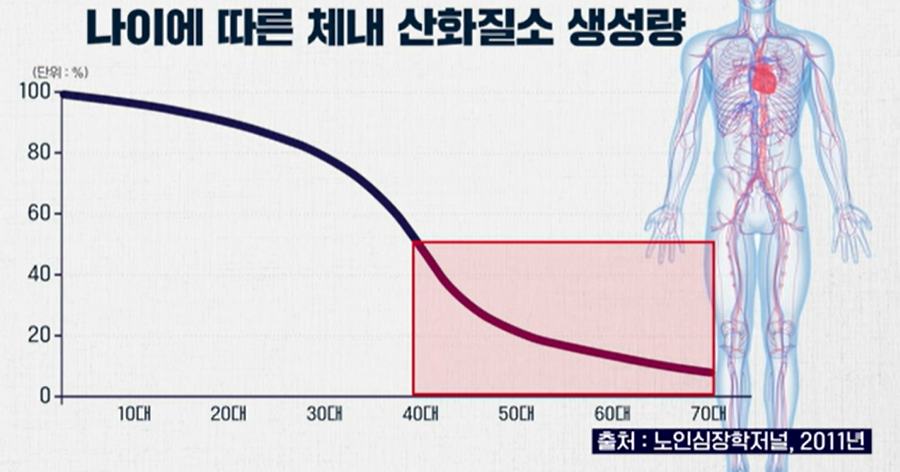 나이에 따른 체내 산화질소 생성량

(단위 : %)
100
80
60
40
20
0

10대
20대
30대
40대
50대
60대
70대

출처 : 노인심장학저널, 2011년